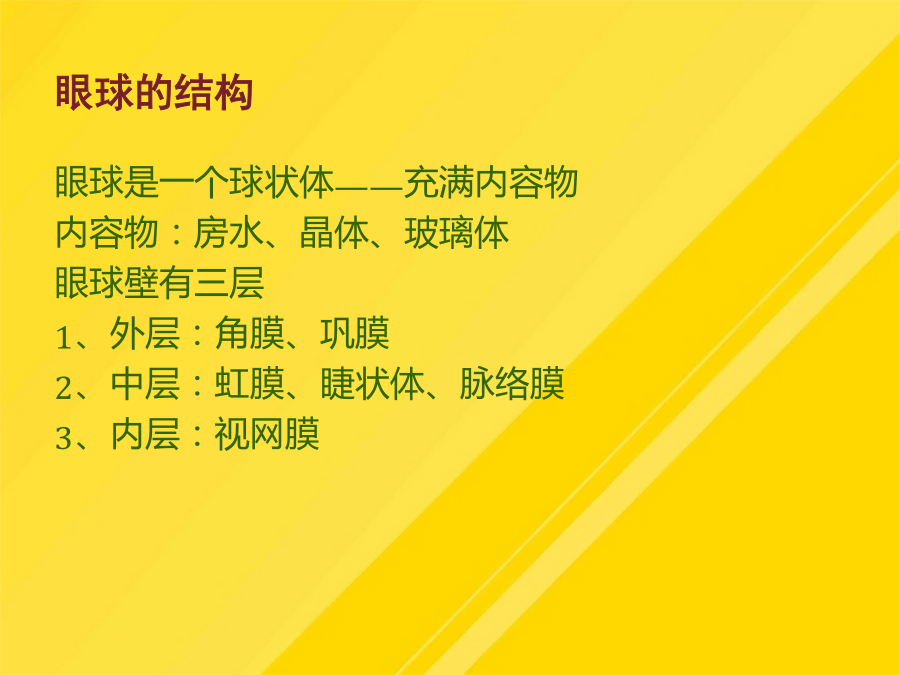 眼球的结构

眼球是一个球状体——充满内容物
内容物：房水、晶体、玻璃体
眼球壁有三层
1、外层：角膜、巩膜
2、中层：虹膜、睫状体、脉络膜
3、内层：视网膜